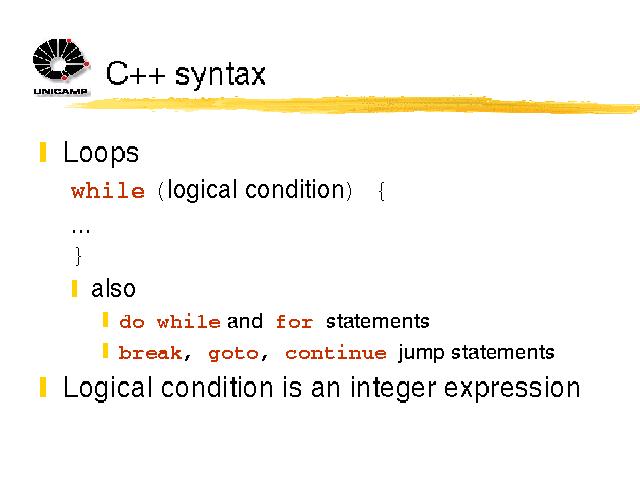 UNICAMP

C++ syntax

Loops

while (logical condition) {

...

}

also

do while and for statements

break, goto, continue jump statements

Logical condition is an integer expression